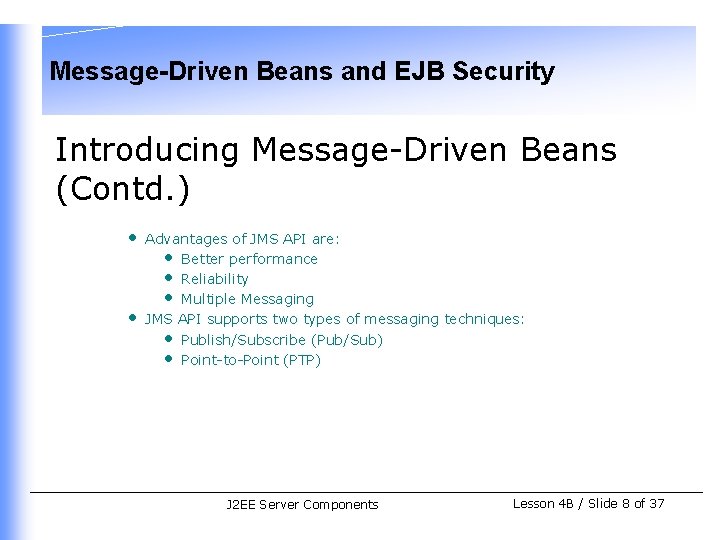 Message-Driven Beans and EJB Security

Introducing Message-Driven Beans (Contd.)

• Advantages of JMS API are:
• Better performance
• Reliability
• Multiple Messaging
• JMS API supports two types of messaging techniques:
• Publish/Subscribe (Pub/Sub)
• Point-to-Point (PTP)

J2EE Server Components

Lesson 4B / Slide 8 of 37